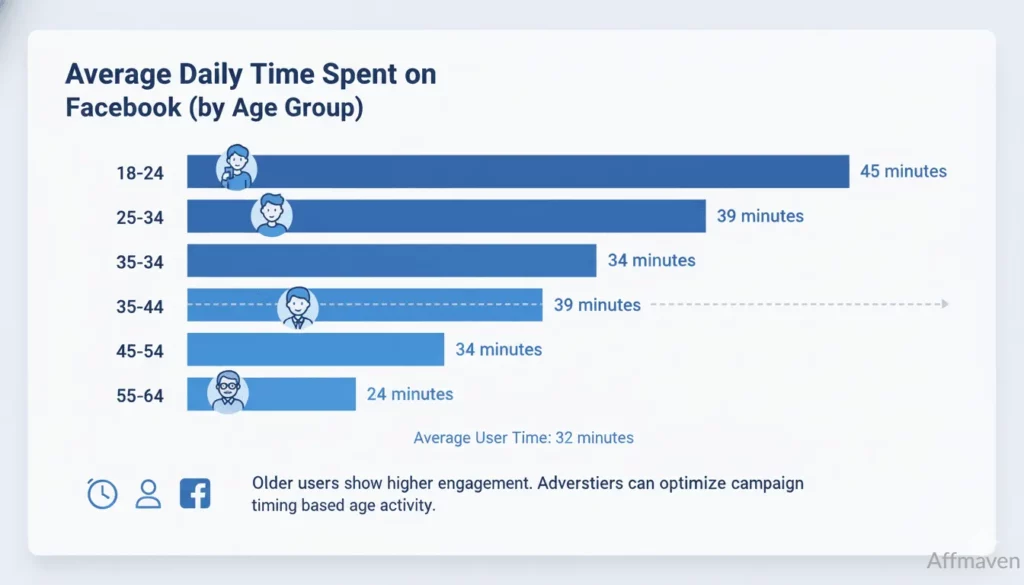 Average Daily Time Spent on Facebook (by Age Group)

18-24 45 minutes
25-34 39 minutes
35-34 34 minutes
35-44 39 minutes
45-54 34 minutes
55-64 24 minutes

Average User Time: 32 minutes

Older users show higher engagement. Adverstiers can optimize campaign timing based age activity.

Affmaven